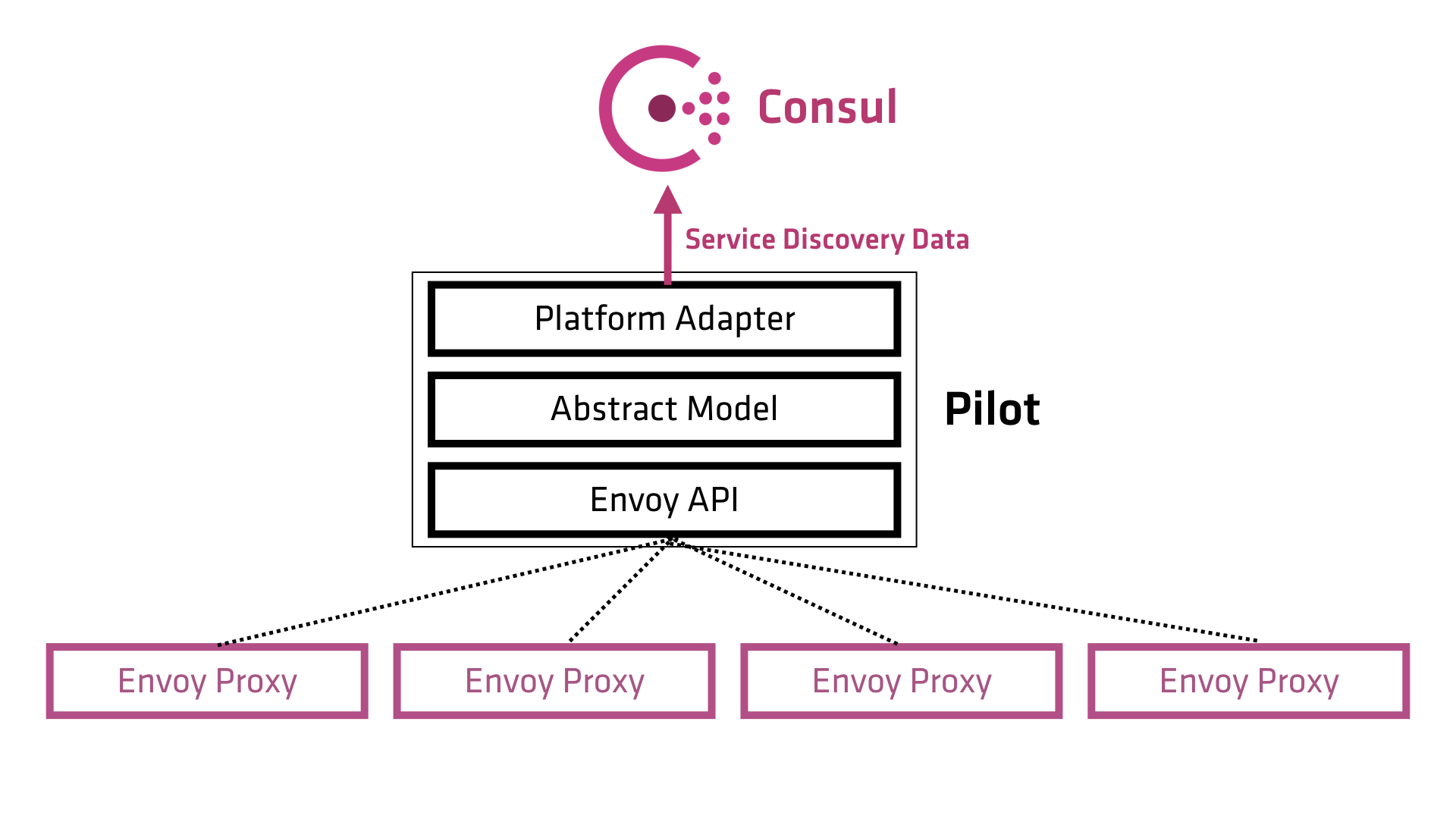 Consul

Service Discovery Data

Platform Adapter

Abstract Model

Envoy API

Pilot

Envoy Proxy

Envoy Proxy

Envoy Proxy

Envoy Proxy